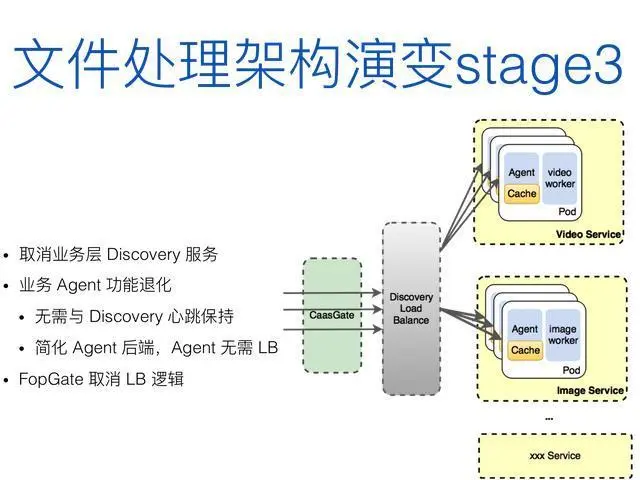 文件处理架构演变stage3

• 取消业务层 Discovery 服务
• 业务 Agent 功能退化
  • 无需与 Discovery 心跳保持
  • 简化 Agent 后端，Agent 无需 LB
• FopGate 取消 LB 逻辑

CaasGate

Discovery Load Balance

Agent
Cache
video worker
Pod
Video Service

Agent
Cache
image worker
Pod
Image Service

...

xxx Service